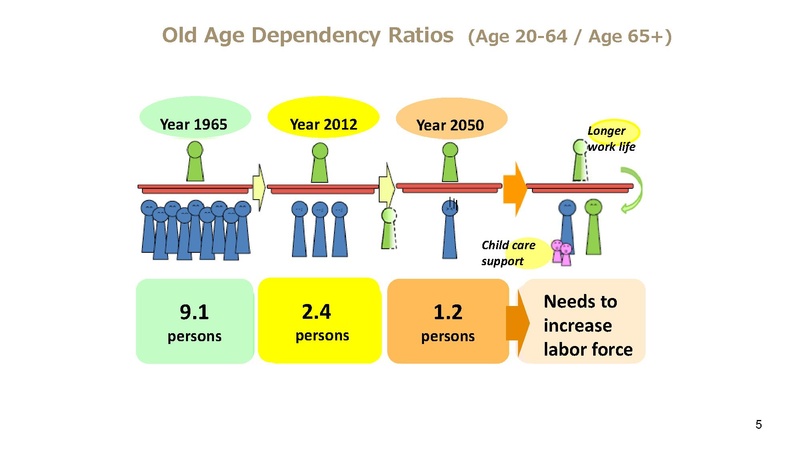 Old Age Dependency Ratios (Age 20-64 / Age 65+)

Year 1965

Year 2012

Year 2050

Longer work life

Child care support

9.1 persons

2.4 persons

1.2 persons

Needs to increase labor force

5